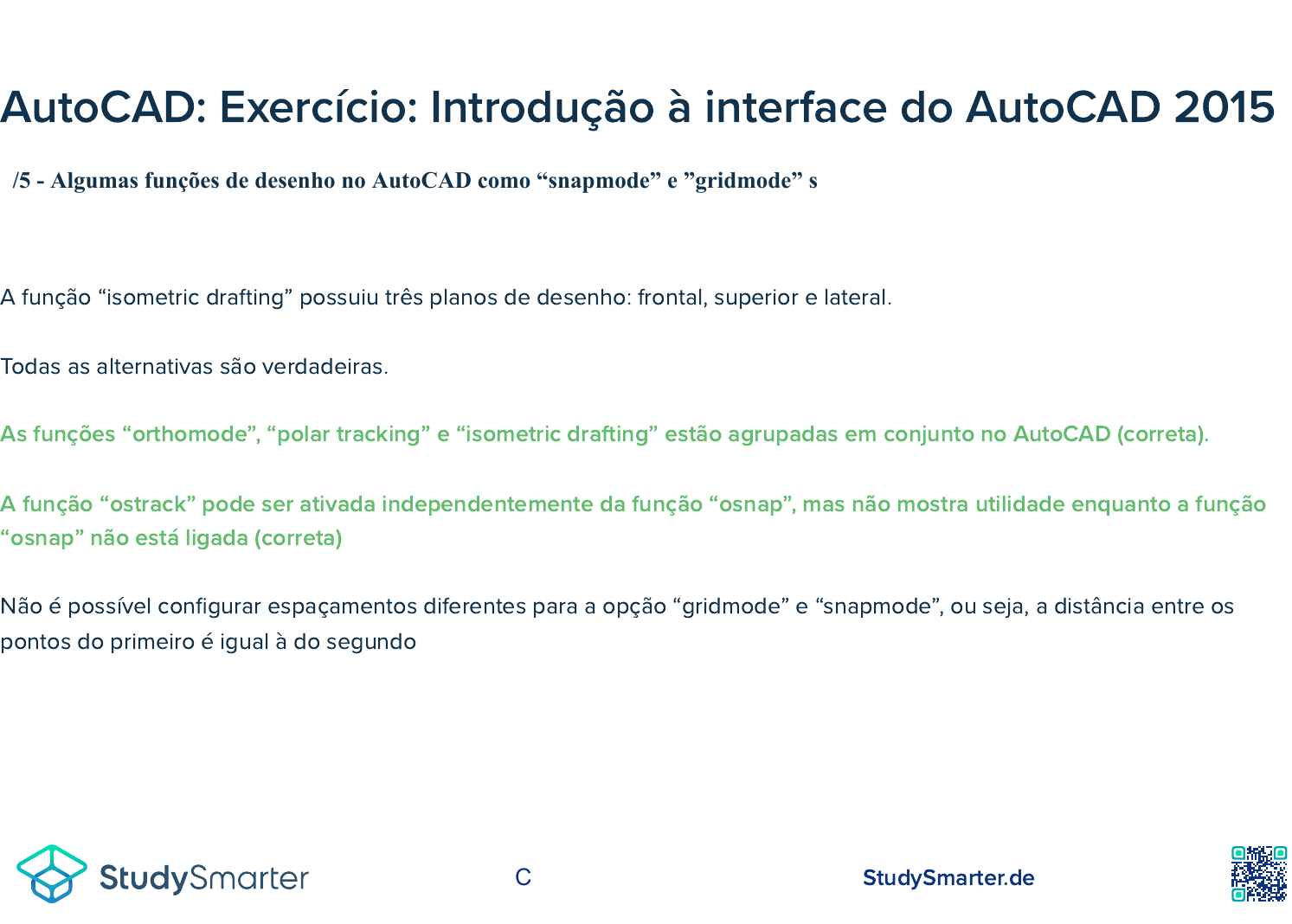 AutoCAD: Exercício: Introdução à interface do AutoCAD 2015

/5 - Algumas funções de desenho no AutoCAD como “snapmode” e ”gridmode” s

A função “isometric drafting” possuiu três planos de desenho: frontal, superior e lateral.

Todas as alternativas são verdadeiras.

As funções “orthomode”, “polar tracking” e “isometric drafting” estão agrupadas em conjunto no AutoCAD (correta).

A função “ostrack” pode ser ativada independentemente da função “osnap”, mas não mostra utilidade enquanto a função “osnap” não está ligada (correta)

Não é possível configurar espaçamentos diferentes para a opção “gridmode” e “snapmode”, ou seja, a distância entre os pontos do primeiro é igual à do segundo

StudySmarter

C

StudySmarter.de